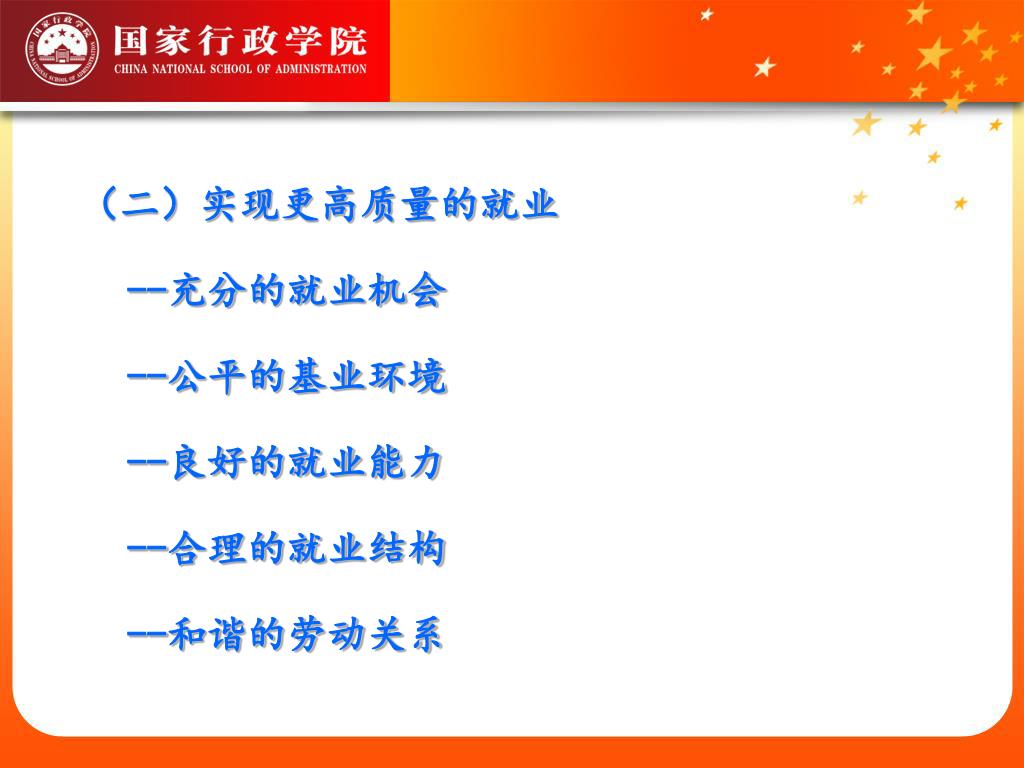 国家行政学院
CHINA NATIONAL SCHOOL OF ADMINISTRATION

（二）实现更高质量的就业

--充分的就业机会

--公平的基业环境

--良好的就业能力

--合理的就业结构

--和谐的劳动关系